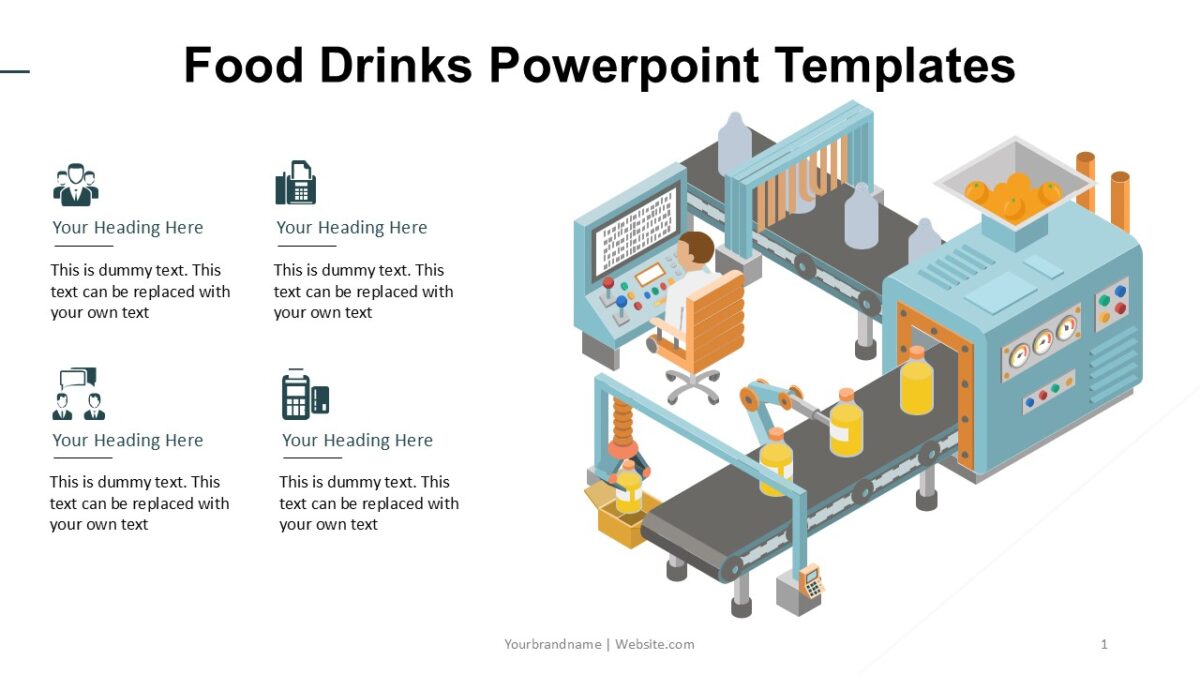 Food Drinks Powerpoint Templates

Your Heading Here

This is dummy text. This text can be replaced with your own text

Your Heading Here

This is dummy text. This text can be replaced with your own text

Your Heading Here

This is dummy text. This text can be replaced with your own text

Your Heading Here

This is dummy text. This text can be replaced with your own text

Yourbrandname | Website.com

1